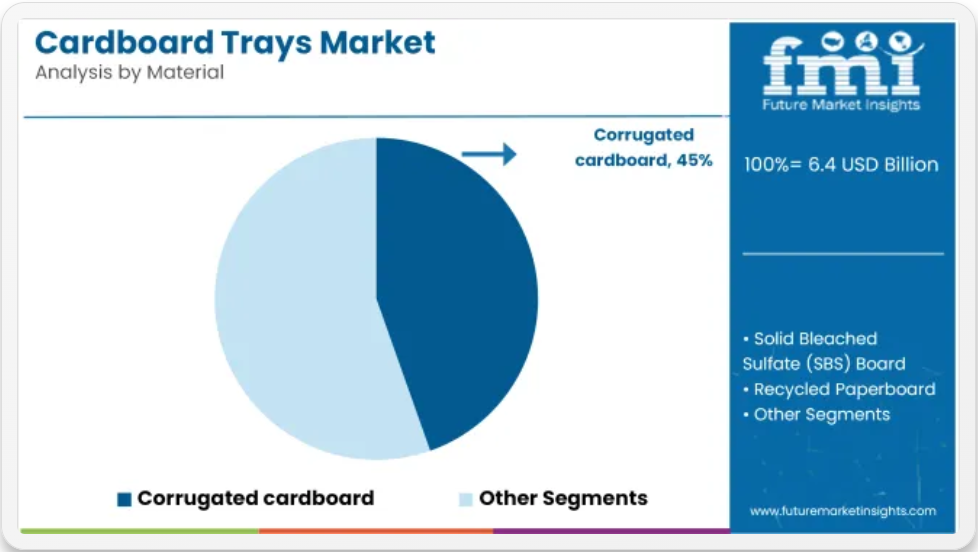 Cardboard Trays Market
Analysis by Material

Corrugated cardboard, 45%

Corrugated cardboard
Other Segments

fmi
Future Market Insights

100%= 6.4 USD Billion

• Solid Bleached Sulfate (SBS) Board
• Recycled Paperboard
• Other Segments

www.futuremarketinsights.com